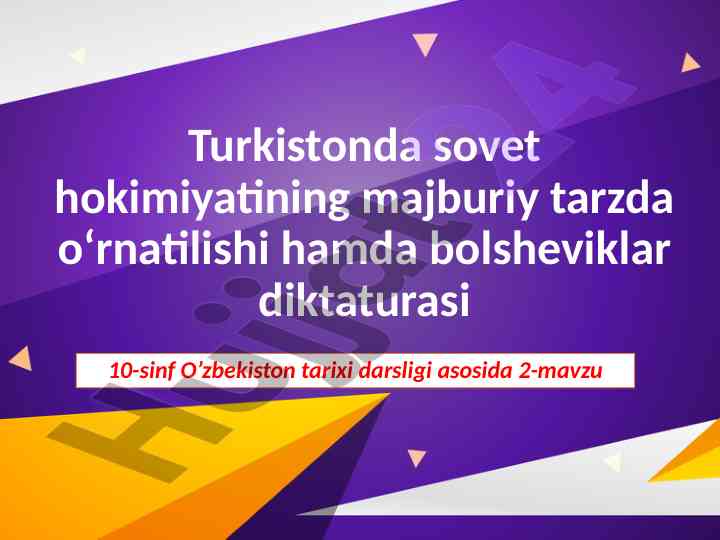 Turkistonda sovet hokimiyatining majburiy tarzda o‘rnatilishi hamda bolsheviklar diktaturasi

10-sinf O’zbekiston tarixi darsligi asosida 2-mavzu

Hujjat24